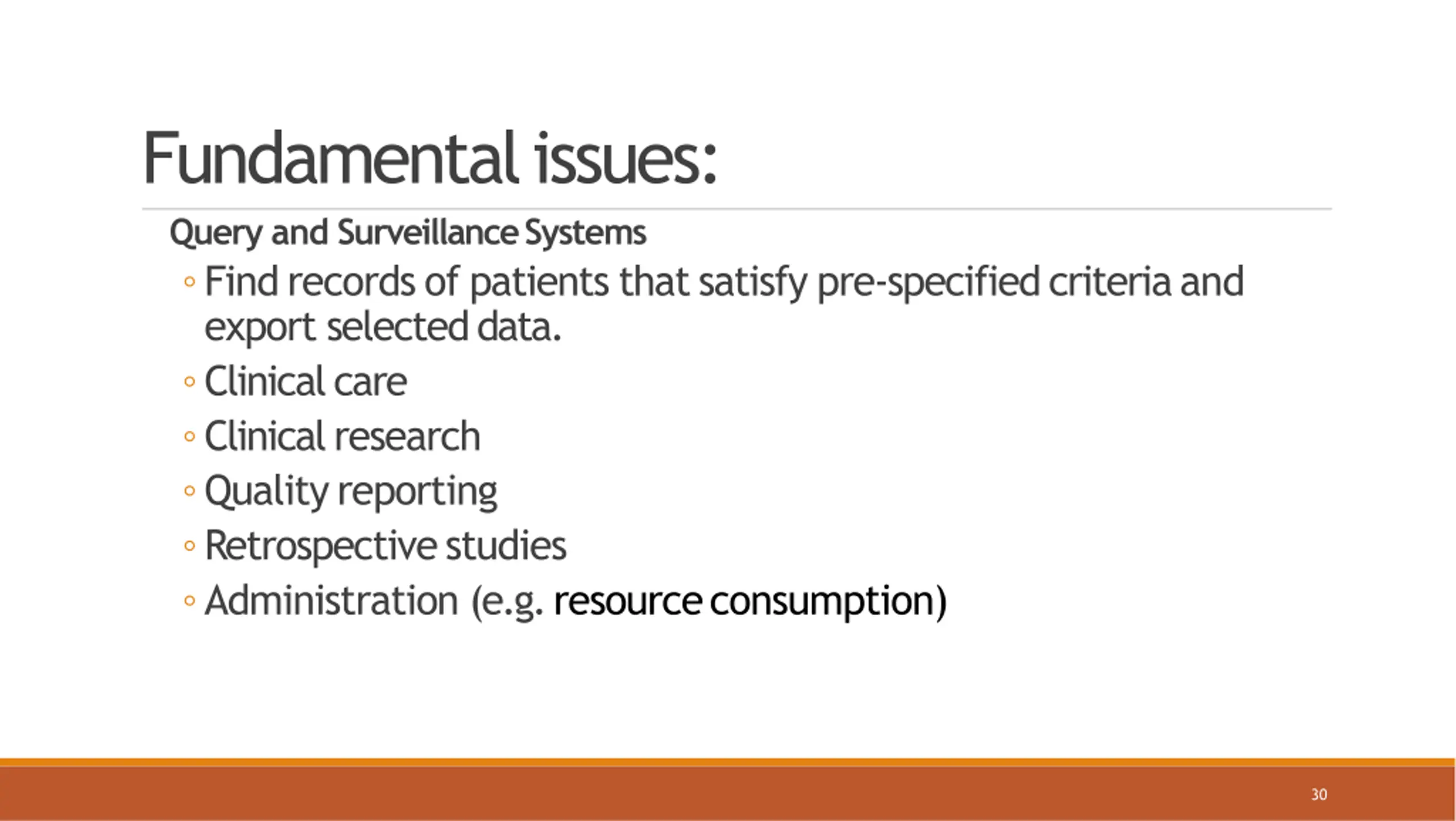 Fundamental issues:

Query and Surveillance Systems

◦ Find records of patients that satisfy pre-specified criteria and export selected data.
◦ Clinical care
◦ Clinical research
◦ Quality reporting
◦ Retrospective studies
◦ Administration (e.g. resource consumption)

30